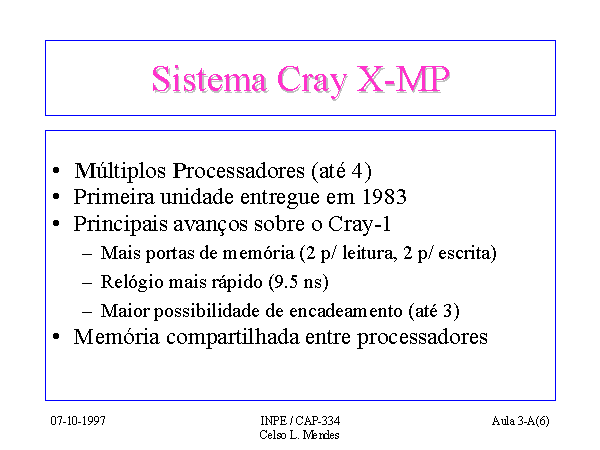 Sistema Cray X-MP

• Múltiplos Processadores (até 4)
• Primeira unidade entregue em 1983
• Principais avanços sobre o Cray-1
– Mais portas de memória (2 p/ leitura, 2 p/ escrita)
– Relógio mais rápido (9.5 ns)
– Maior possibilidade de encadeamento (até 3)
• Memória compartilhada entre processadores

07-10-1997

INPE / CAP-334
Celso L. Mendes

Aula 3-A(6)